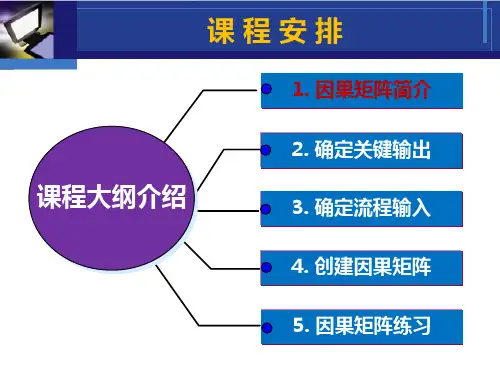 课程安排

课程大纲介绍

1. 因果矩阵简介

2. 确定关键输出

3. 确定流程输入

4. 创建因果矩阵

5. 因果矩阵练习